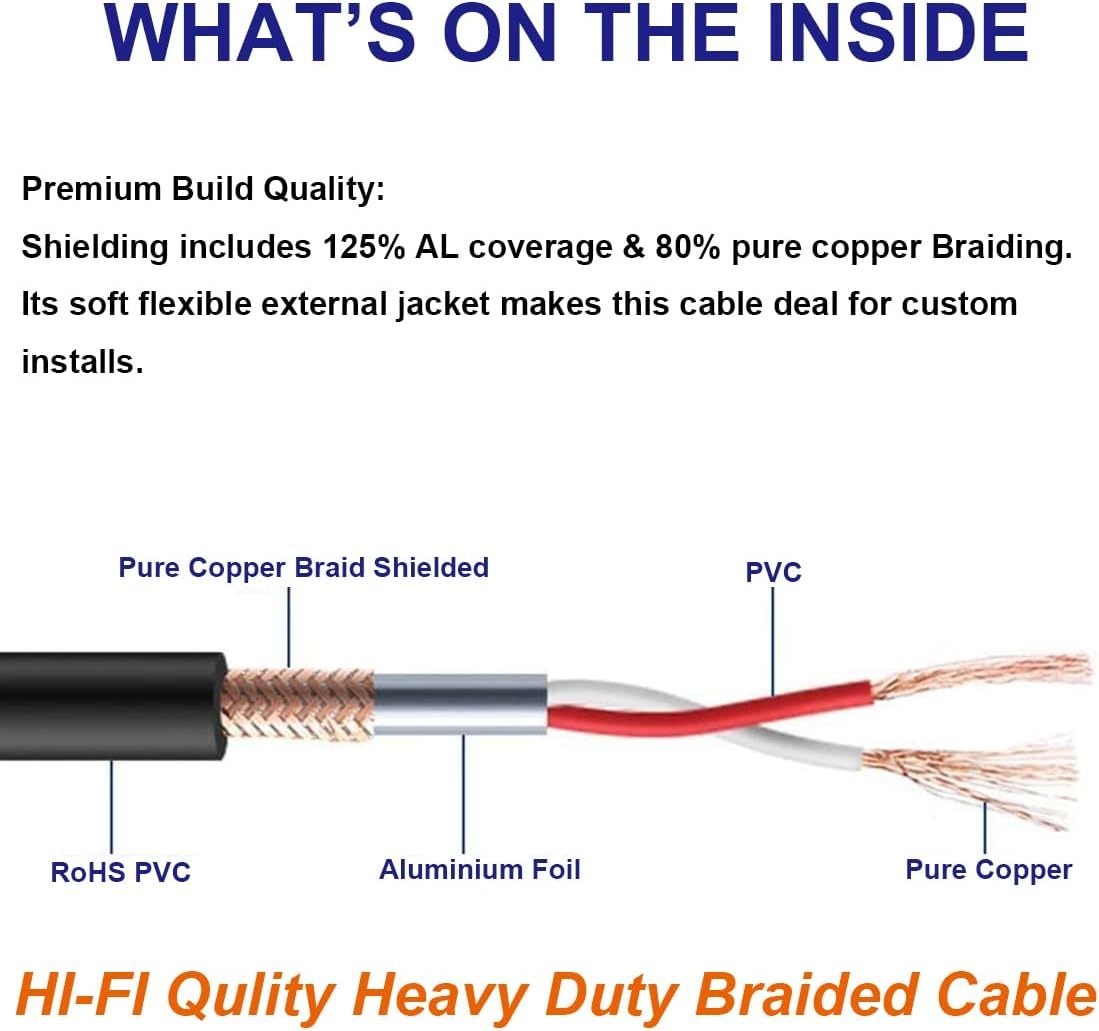 WHAT'S ON THE INSIDE

Premium Build Quality:
Shielding includes 125% AL coverage & 80% pure copper Braiding. Its soft flexible external jacket makes this cable deal for custom installs.

Pure Copper Braid Shielded

PVC

RoHS PVC

Aluminium Foil

Pure Copper

HI-FI Qulity Heavy Duty Braided Cable